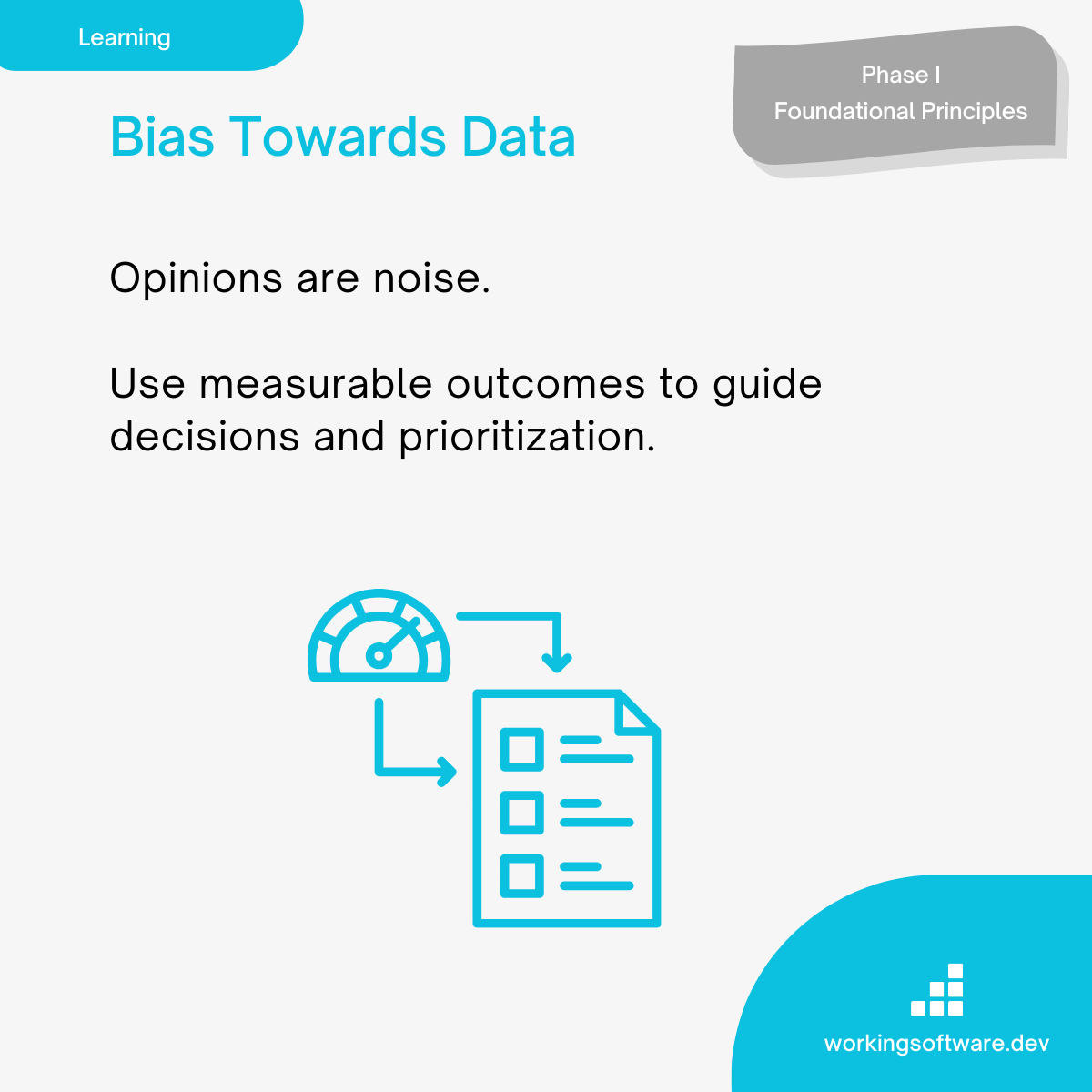 Learning

Phase I
Foundational Principles

Bias Towards Data

Opinions are noise.

Use measurable outcomes to guide decisions and prioritization.

workingsoftware.dev